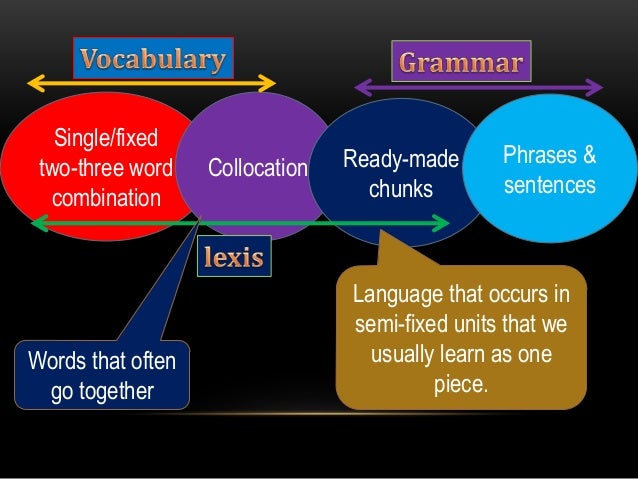 Vocabulary

Grammar

Single/fixed two-three word combination

Collocation

Ready-made chunks

Phrases & sentences

lexis

Words that often go together

Language that occurs in semi-fixed units that we usually learn as one piece.